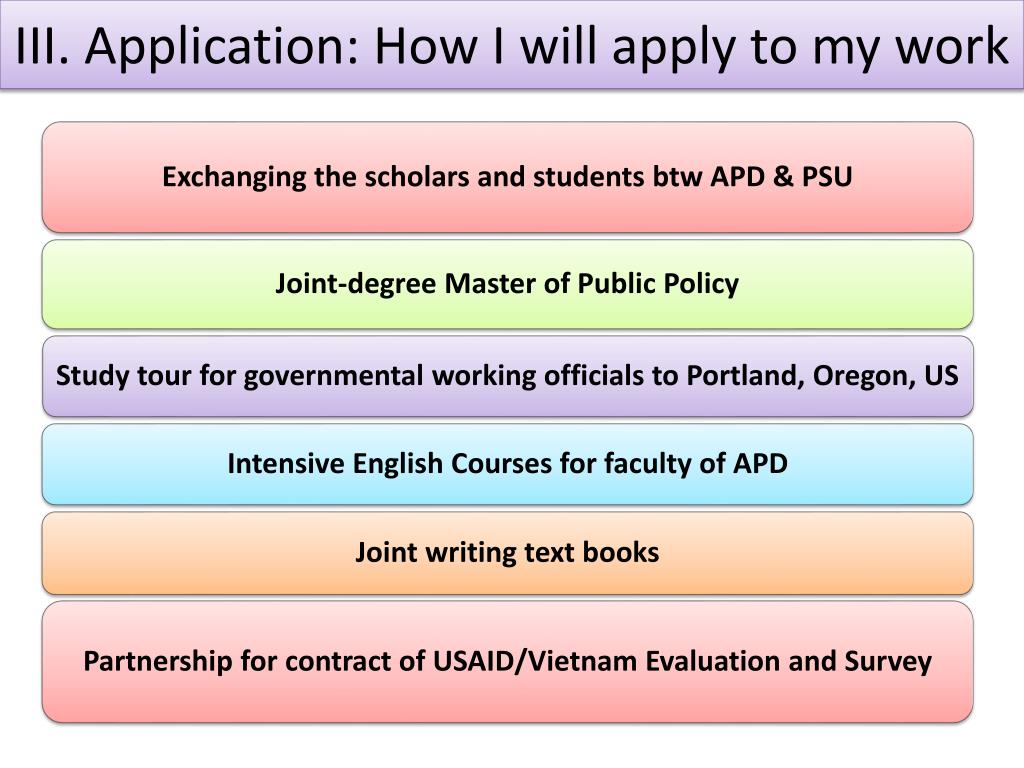 III. Application: How I will apply to my work

Exchanging the scholars and students btw APD & PSU

Joint-degree Master of Public Policy

Study tour for governmental working officials to Portland, Oregon, US

Intensive English Courses for faculty of APD

Joint writing text books

Partnership for contract of USAID/Vietnam Evaluation and Survey